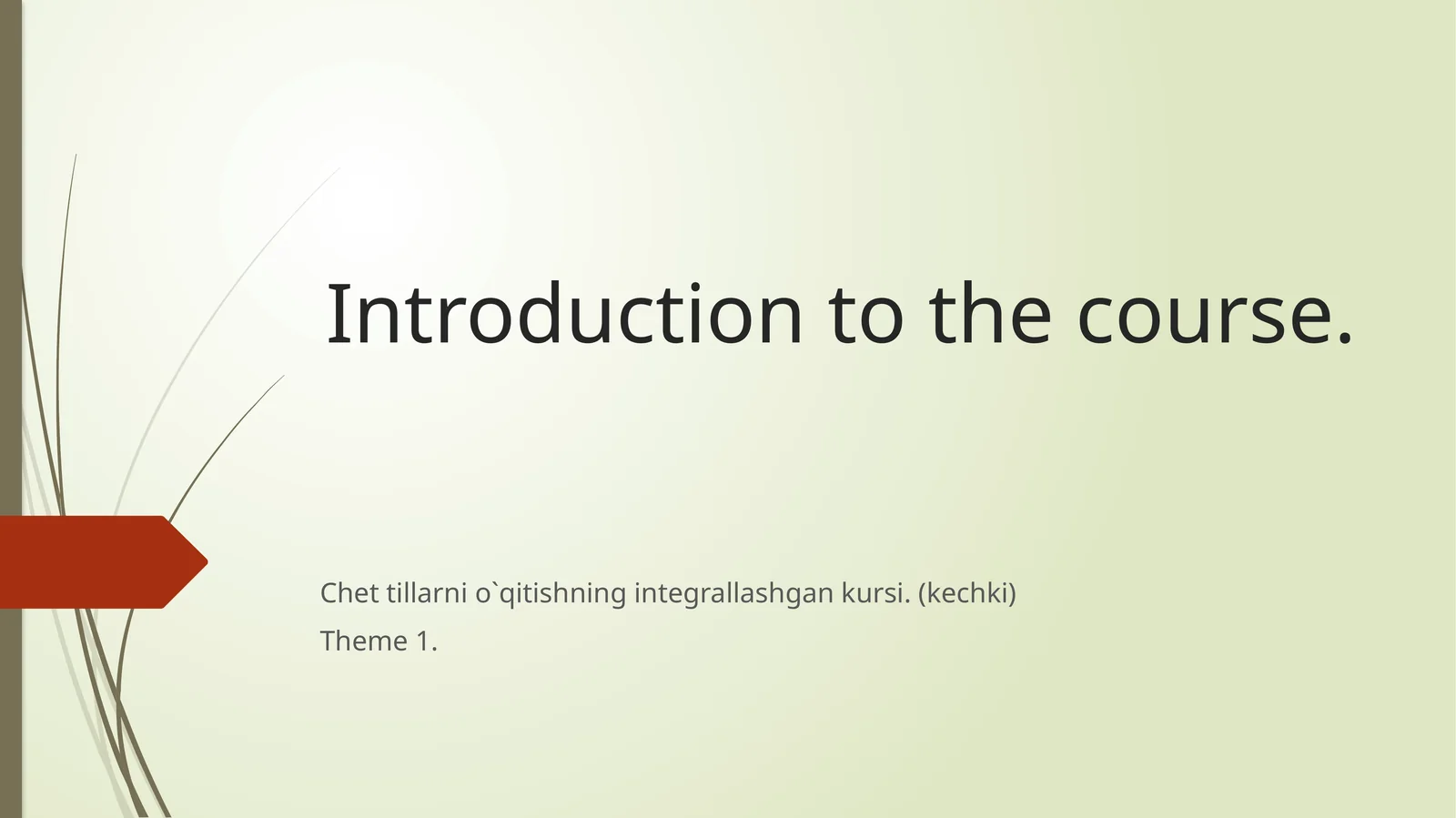 Introduction to the course.

Chet tillarni o`qitishning integrallashgan kursi. (kechki)

Theme 1.